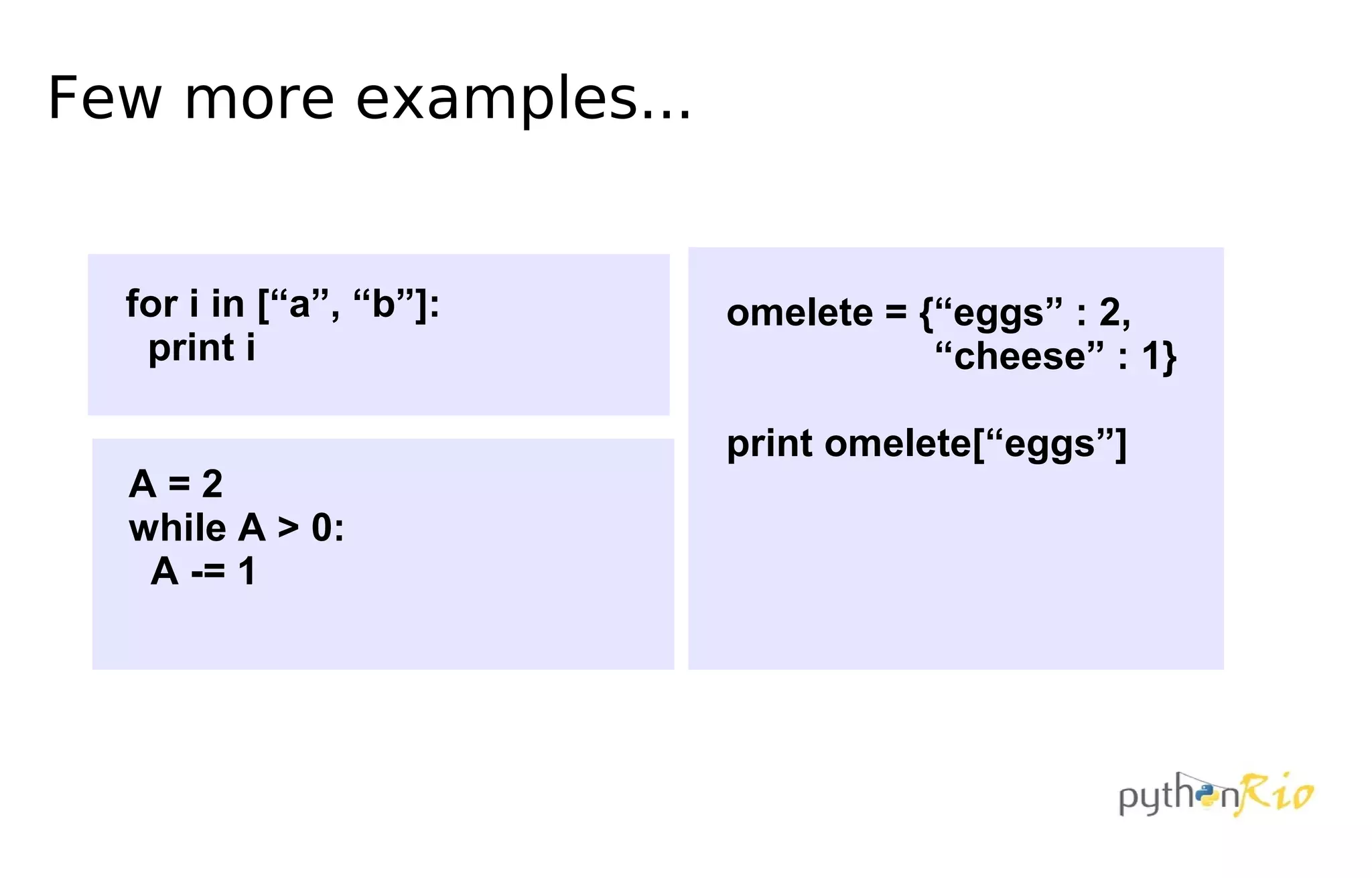 Few more examples...

for i in [“a”, “b”]:
  print i

A = 2
while A > 0:
  A -= 1

omelete = {“eggs” : 2,
          “cheese” : 1}

print omelete[“eggs”]

pythonRio